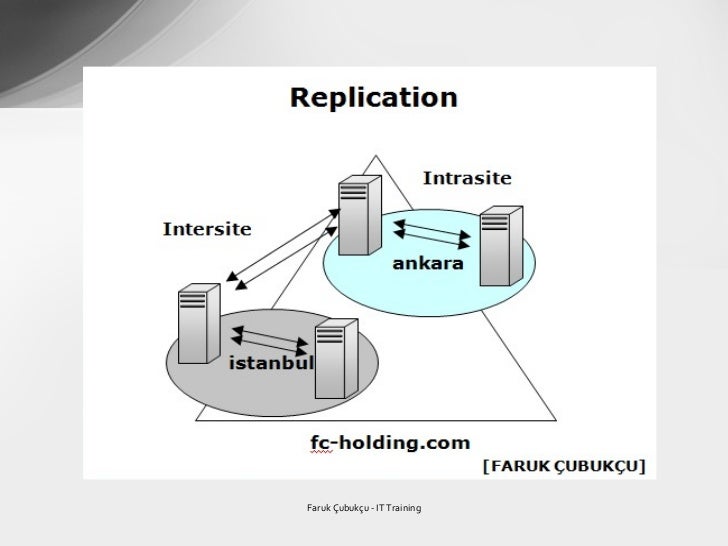 Replication

Intrasite

Intersite

ankara

istanbul

fc-holding.com

[FARUK ÇUBUKÇU]

Faruk Çubukçu - IT Training